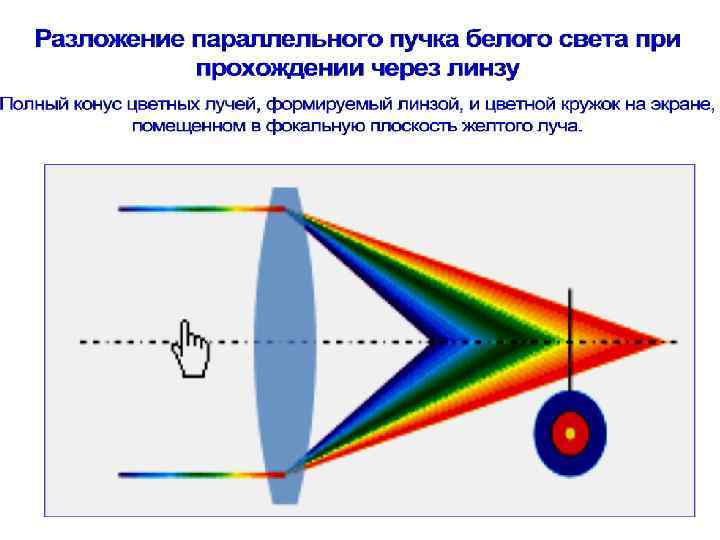 Разложение параллельного пучка белого света при прохождении через линзу

Полный конус цветных лучей, формируемый линзой, и цветной кружок на экране, помещенном в фокальную плоскость желтого луча.